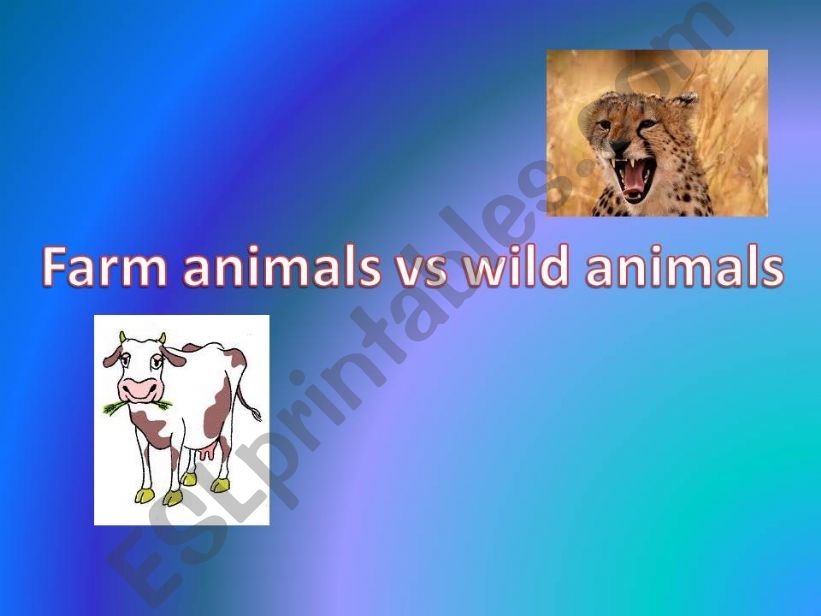 Farm animals vs wild animals

ESLprintables.com